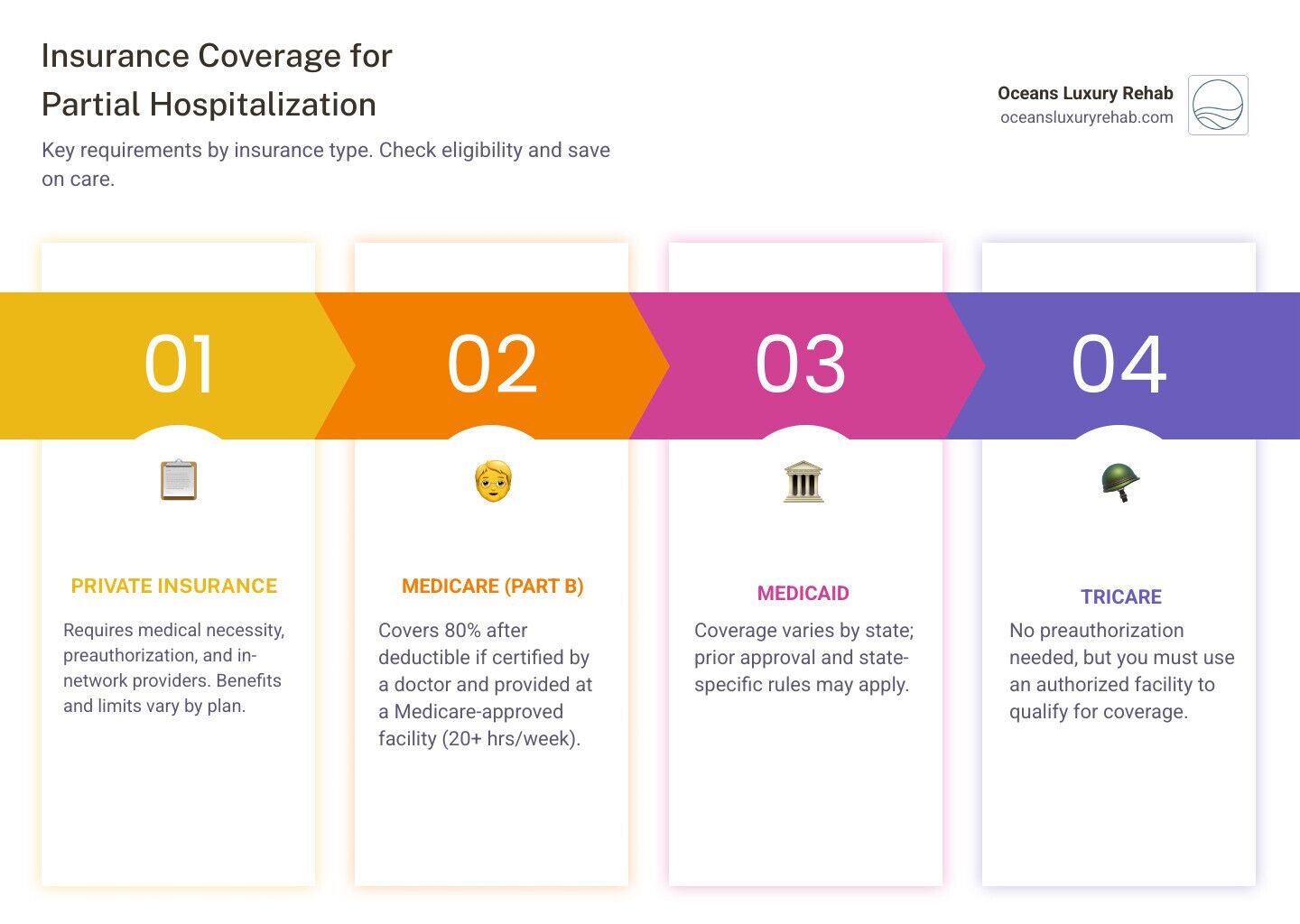 Insurance Coverage for Partial Hospitalization

Key requirements by insurance type. Check eligibility and save on care.

Oceans Luxury Rehab
oceansluxuryrehab.com

01

PRIVATE INSURANCE

Requires medical necessity, preauthorization, and in-network providers. Benefits and limits vary by plan.

02

MEDICARE (PART B)

Covers 80% after deductible if certified by a doctor and provided at a Medicare-approved facility (20+ hrs/week).

03

MEDICAID

Coverage varies by state; prior approval and state-specific rules may apply.

04

TRICARE

No preauthorization needed, but you must use an authorized facility to qualify for coverage.